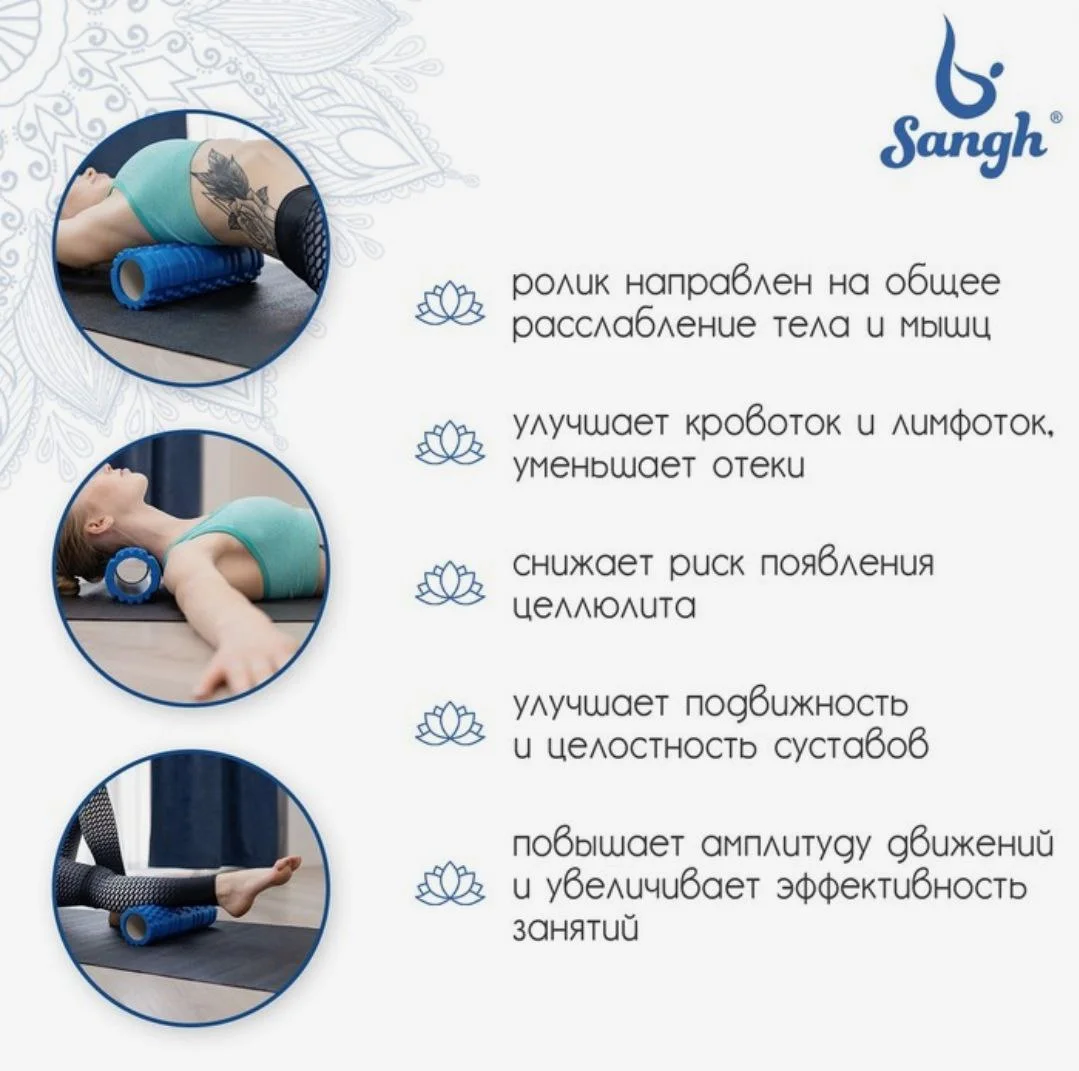 Sangh®

ролик направлен на общее расслабление тела и мышц

улучшает кровоток и лимфоток, уменьшает отеки

снижает риск появления целлюлита

улучшает подвижность и целостность суставов

повышает амплитуду движений и увеличивает эффективность занятий